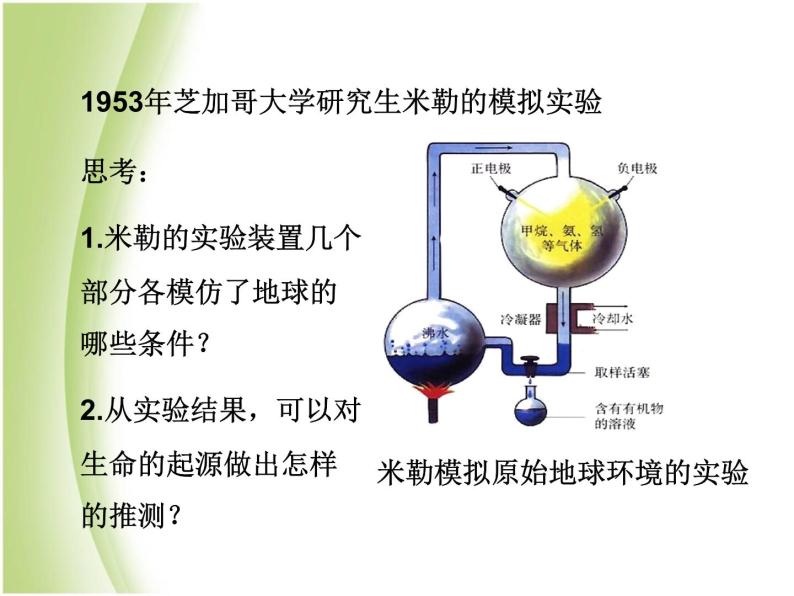 1953年芝加哥大学研究生米勒的模拟实验

思考：

1.米勒的实验装置几个部分各模仿了地球的哪些条件？

2.从实验结果，可以对生命的起源做出怎样的推测？

正电极
负电极
甲烷、氨、氢等气体
冷凝器
冷却水
沸水
取样活塞
含有有机物的溶液

米勒模拟原始地球环境的实验